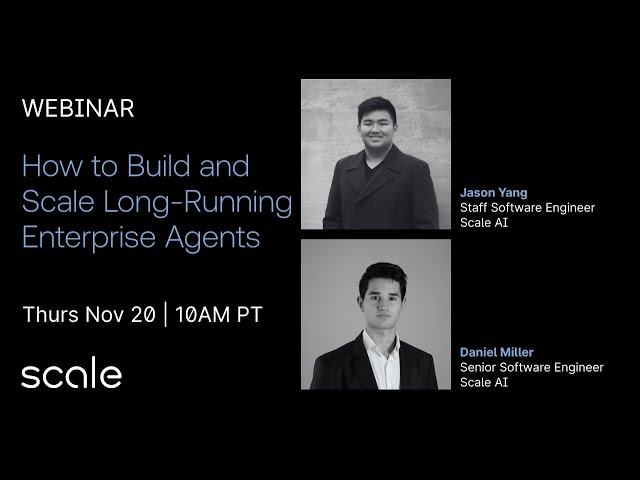 WEBINAR

How to Build and Scale Long-Running Enterprise Agents

Thurs Nov 20 | 10AM PT

scale

Jason Yang
Staff Software Engineer
Scale AI

Daniel Miller
Senior Software Engineer
Scale AI